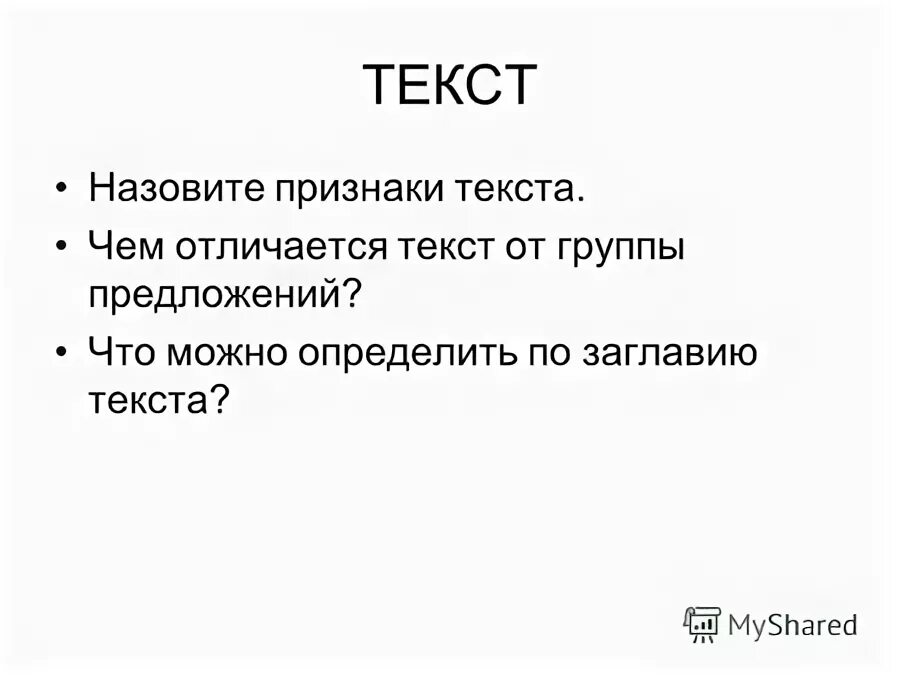 ТЕКСТ

• Назовите признаки текста.
• Чем отличается текст от группы предложений?
• Что можно определить по заглавию текста?

MyShared